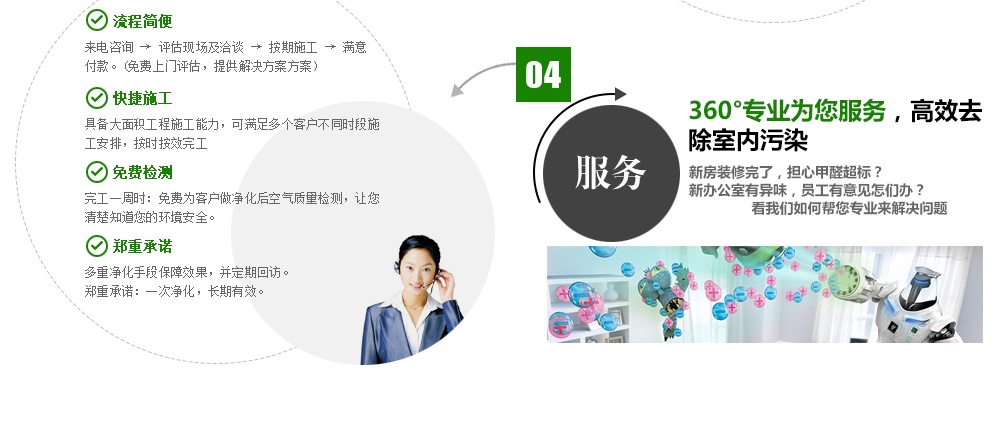 流程简便

来电咨询 → 评估现场及洽谈 → 按期施工 → 满意付款。（免费上门评估，提供解决方案方案）

快捷施工

具备大面积工程施工能力，可满足多个客户不同时段施工安排，按时按效完工

免费检测

完工一周时：免费为客户做净化后空气质量检测，让您清楚知道您的环境安全。

郑重承诺

多重净化手段保障效果，并定期回访。
郑重承诺：一次净化，长期有效。

04

服务

360°专业为您服务，高效去除室内污染

新房装修完了，担心甲醛超标？
新办公室有异味，员工有意见怎们办？
看我们如何帮您专业来解决问题